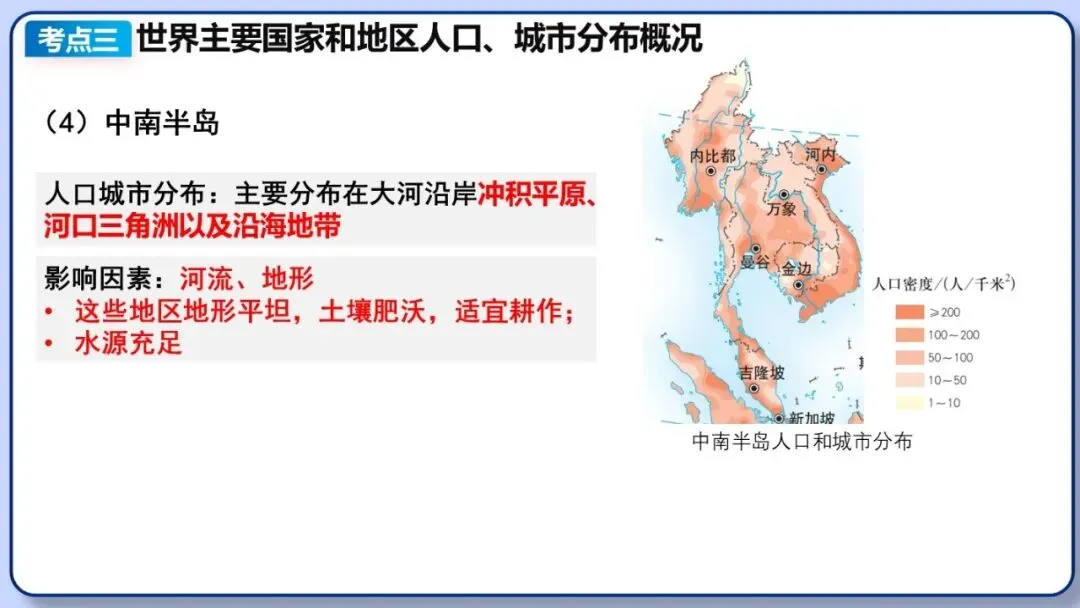 考点三 世界主要国家和地区人口、城市分布概况

（4）中南半岛

人口城市分布：主要分布在大河沿岸冲积平原、河口三角洲以及沿海地带

影响因素：河流、地形
• 这些地区地形平坦，土壤肥沃，适宜耕作；
• 水源充足

内比都
河内
万象
曼谷
金边
吉隆坡
新加坡

人口密度/(人/千米$^2$)
≥200
100～200
50～100
10～50
1～10

中南半岛人口和城市分布